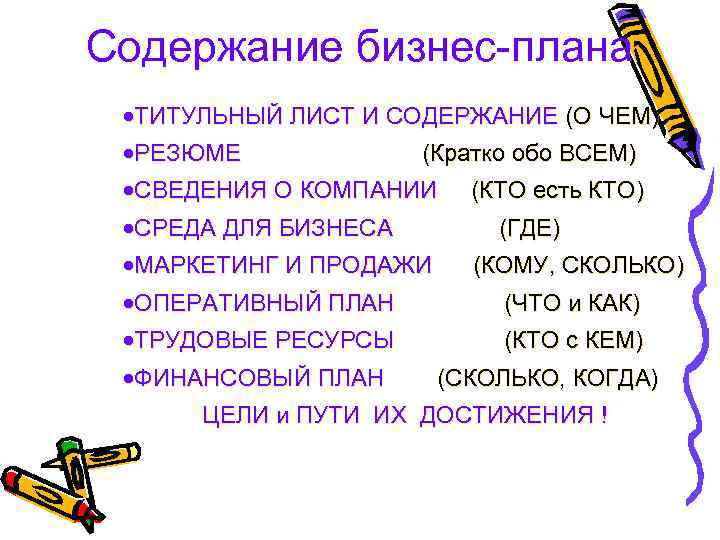 Содержание бизнес-плана

•ТИТУЛЬНЫЙ ЛИСТ И СОДЕРЖАНИЕ (О ЧЕМ)
•РЕЗЮМЕ (Кратко обо ВСЕМ)
•СВЕДЕНИЯ О КОМПАНИИ (КТО есть КТО)
•СРЕДА ДЛЯ БИЗНЕСА (ГДЕ)
•МАРКЕТИНГ И ПРОДАЖИ (КОМУ, СКОЛЬКО)
•ОПЕРАТИВНЫЙ ПЛАН (ЧТО и КАК)
•ТРУДОВЫЕ РЕСУРСЫ (КТО с КЕМ)
•ФИНАНСОВЫЙ ПЛАН (СКОЛЬКО, КОГДА)

ЦЕЛИ и ПУТИ ИХ ДОСТИЖЕНИЯ !